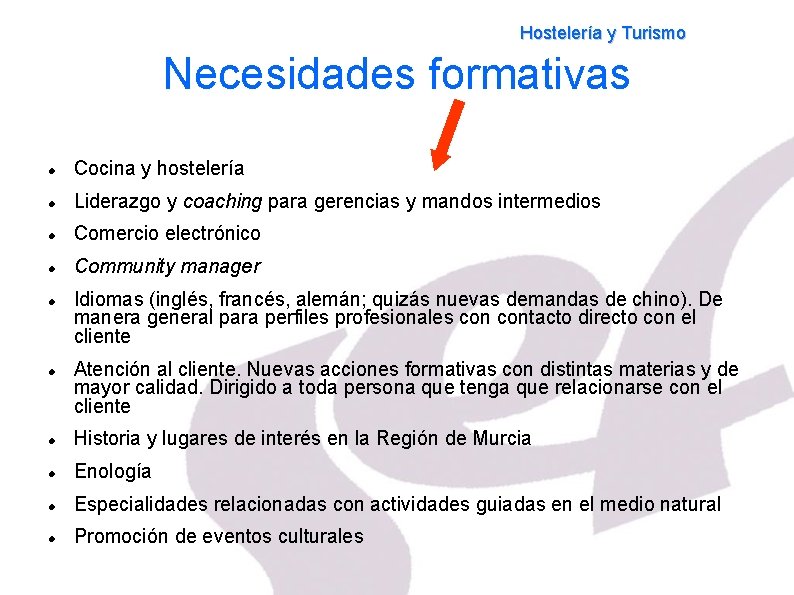 Hostelería y Turismo

Necesidades formativas

- Cocina y hostelería
- Liderazgo y coaching para gerencias y mandos intermedios
- Comercio electrónico
- Community manager
- Idiomas (inglés, francés, alemán; quizás nuevas demandas de chino). De manera general para perfiles profesionales con contacto directo con el cliente
- Atención al cliente. Nuevas acciones formativas con distintas materias y de mayor calidad. Dirigido a toda persona que tenga que relacionarse con el cliente
- Historia y lugares de interés en la Región de Murcia
- Enología
- Especialidades relacionadas con actividades guiadas en el medio natural
- Promoción de eventos culturales